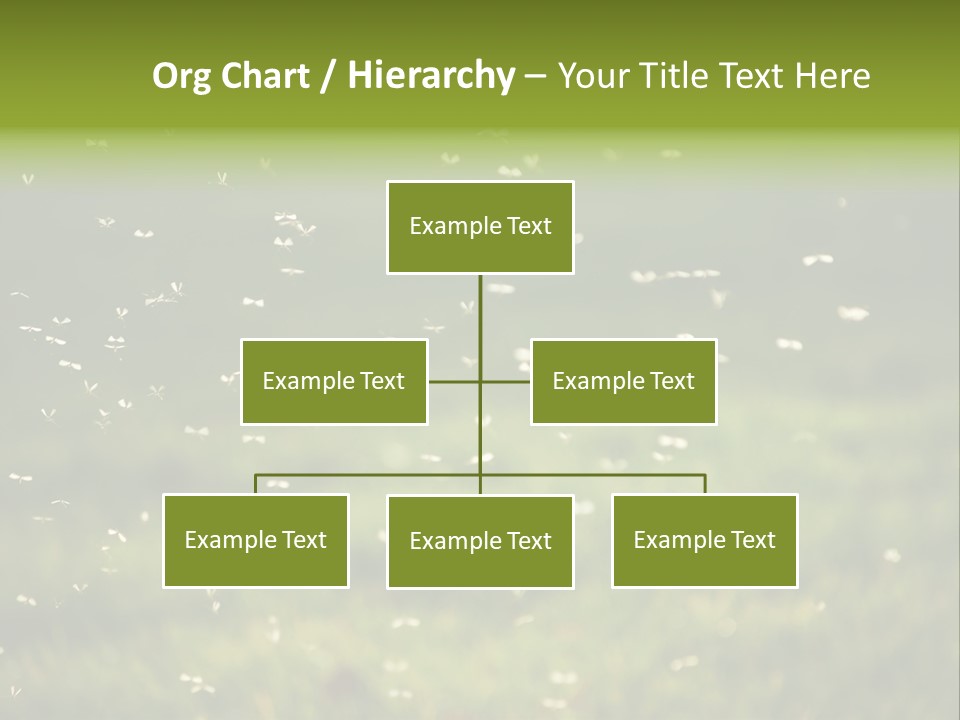 Org Chart / Hierarchy – Your Title Text Here

Example Text

Example Text

Example Text

Example Text

Example Text

Example Text